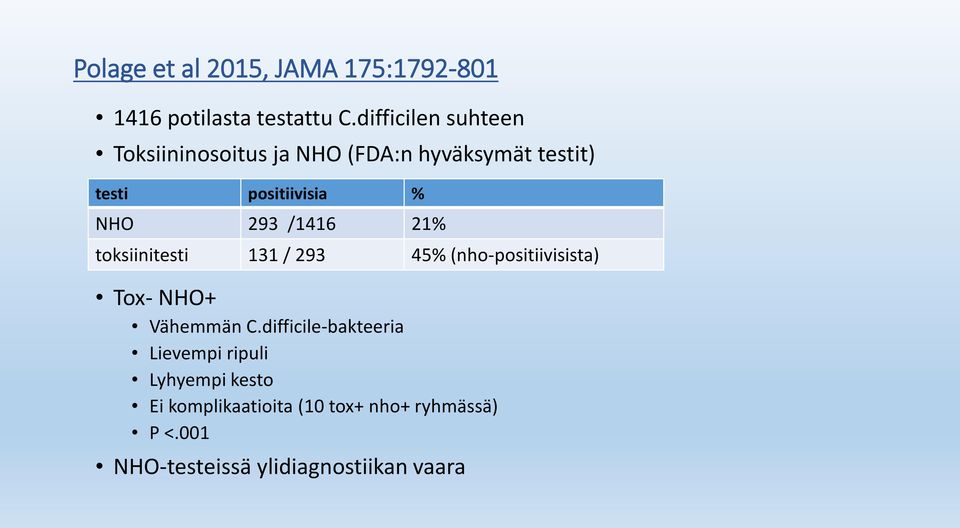 Polage et al 2015, JAMA 175:1792-801

• 1416 potilasta testattu C.difficilen suhteen
• Toksiininosoitus ja NHO (FDA:n hyväksymät testit)

| testi | positiivisia | % |
|---|---|---|
| NHO | 293 /1416 | 21% |
| toksiinitesti | 131 / 293 | 45% (nho-positiivisista) |

• Tox- NHO+
  • Vähemmän C.difficile-bakteeria
  • Lievempi ripuli
  • Lyhyempi kesto
  • Ei komplikaatioita (10 tox+ nho+ ryhmässä)
  • P <.001
• NHO-testeissä ylidiagnostiikan vaara